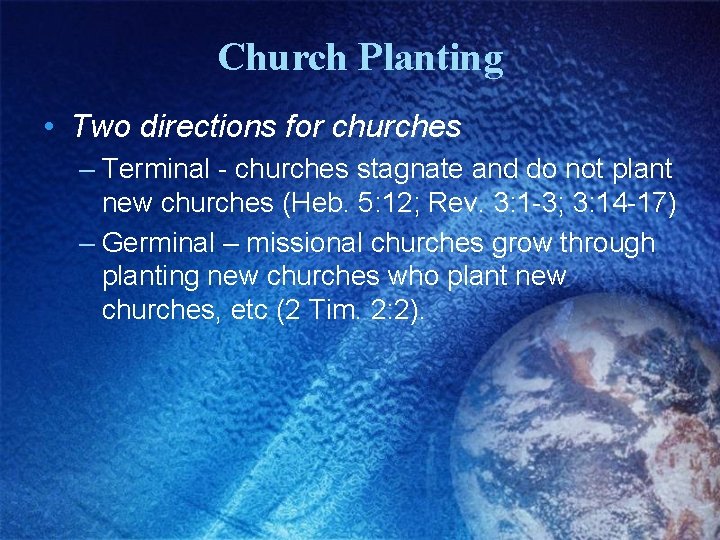 Church Planting

• Two directions for churches

– Terminal - churches stagnate and do not plant new churches (Heb. 5:12; Rev. 3:1-3; 3:14-17)

– Germinal – missional churches grow through planting new churches who plant new churches, etc (2 Tim. 2:2).